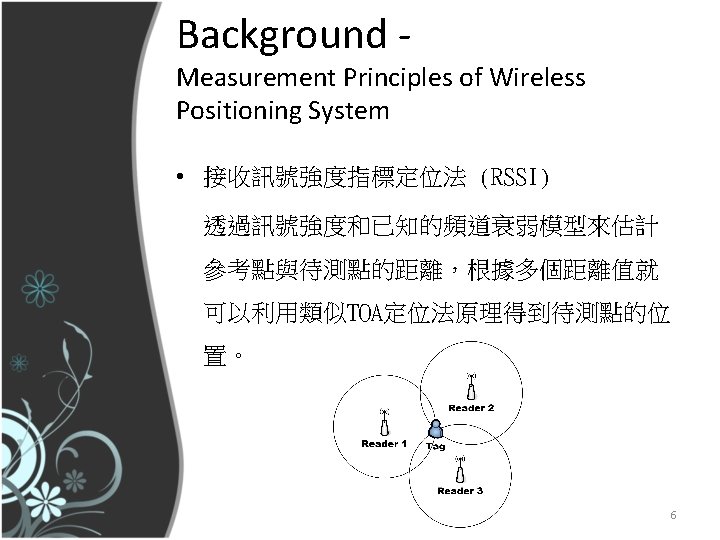 Background -
Measurement Principles of Wireless Positioning System

• 接收訊號強度指標定位法 (RSSI)

透過訊號強度和已知的頻道衰弱模型來估計參考點與待測點的距離，根據多個距離值就可以利用類似TOA定位法原理得到待測點的位置。

Reader 2
Reader 1
Tag
Reader 3

6